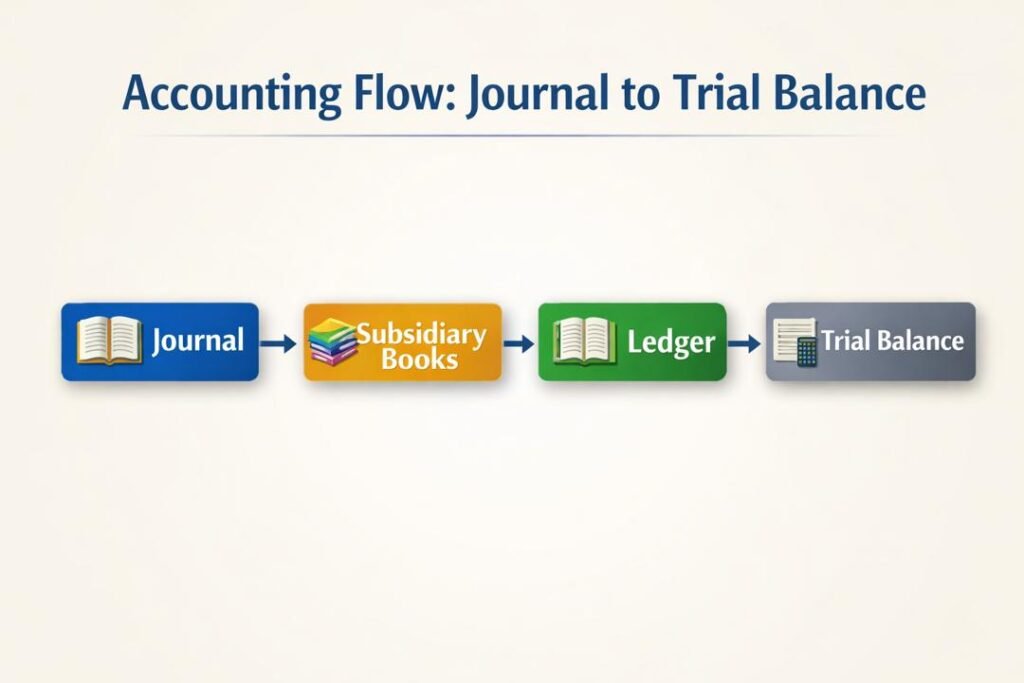 Accounting Flow: Journal to Trial Balance

Journal

Subsidiary Books

Ledger

Trial Balance